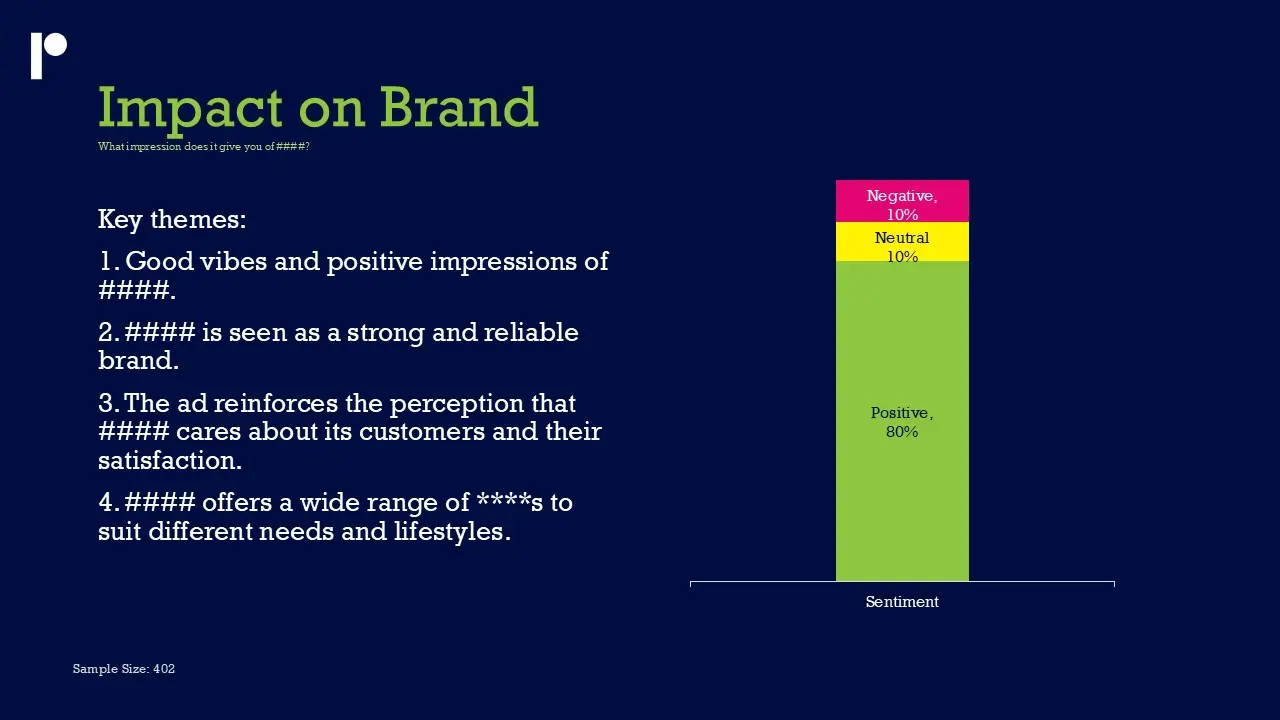 Impact on Brand

What impression does it give you of ####?

Key themes:

1. Good vibes and positive impressions of ####.

2. #### is seen as a strong and reliable brand.

3. The ad reinforces the perception that #### cares about its customers and their satisfaction.

4. #### offers a wide range of ****s to suit different needs and lifestyles.

Negative, 10%

Neutral 10%

Positive, 80%

Sentiment

Sample Size: 402